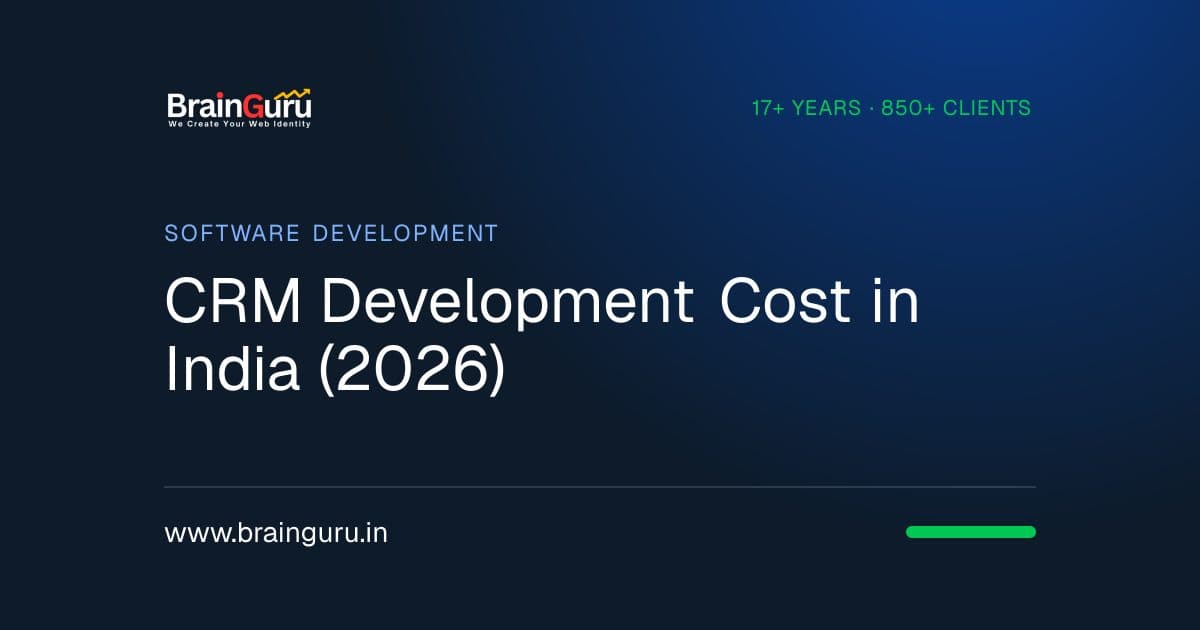 BrainGuru
We Create Your Web Identity

17+ YEARS · 850+ CLIENTS

SOFTWARE DEVELOPMENT

CRM Development Cost in India (2026)

www.brainguru.in